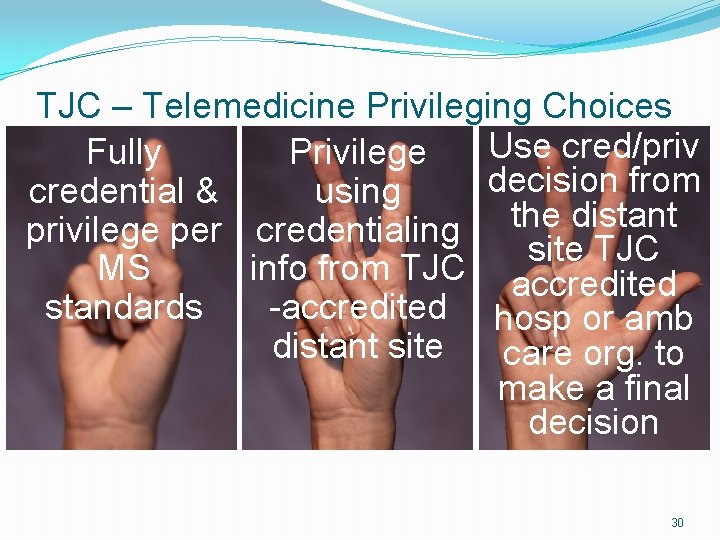 TJC – Telemedicine Privileging Choices

Fully credential & privilege per MS standards

Privilege using credentialing info from TJC -accredited distant site

Use cred/priv decision from the distant site TJC accredited hosp or amb care org. to make a final decision

30